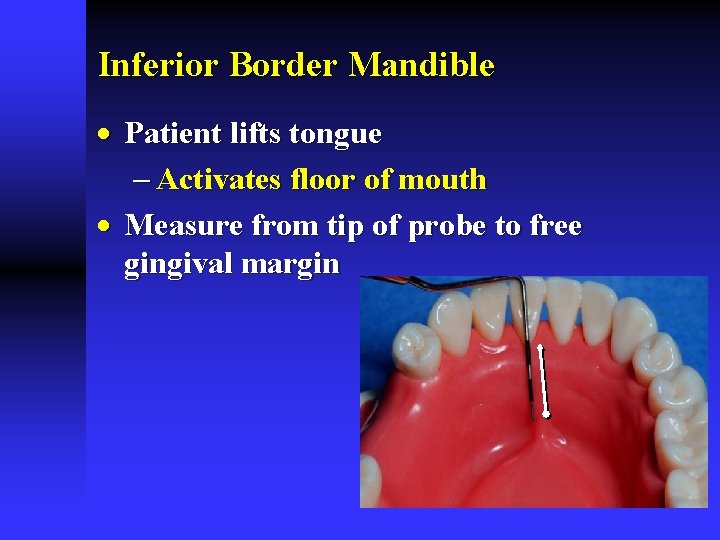 Inferior Border Mandible

• Patient lifts tongue

– Activates floor of mouth

• Measure from tip of probe to free gingival margin